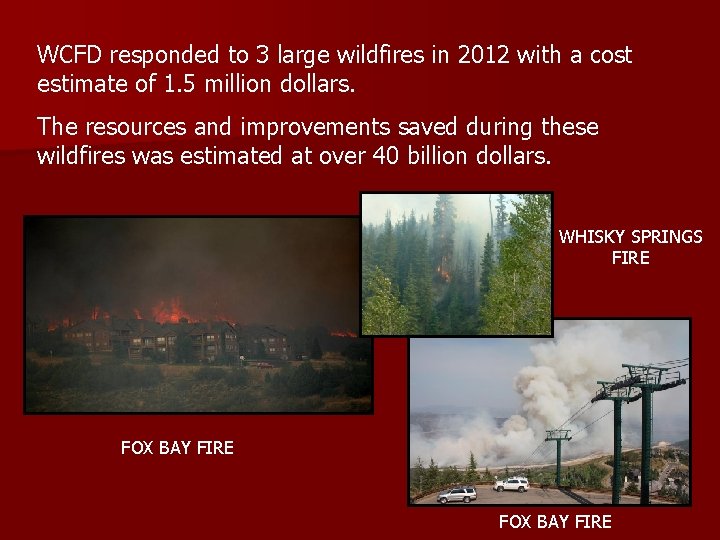 WCFD responded to 3 large wildfires in 2012 with a cost estimate of 1.5 million dollars.

The resources and improvements saved during these wildfires was estimated at over 40 billion dollars.

WHISKY SPRINGS FIRE

FOX BAY FIRE

FOX BAY FIRE